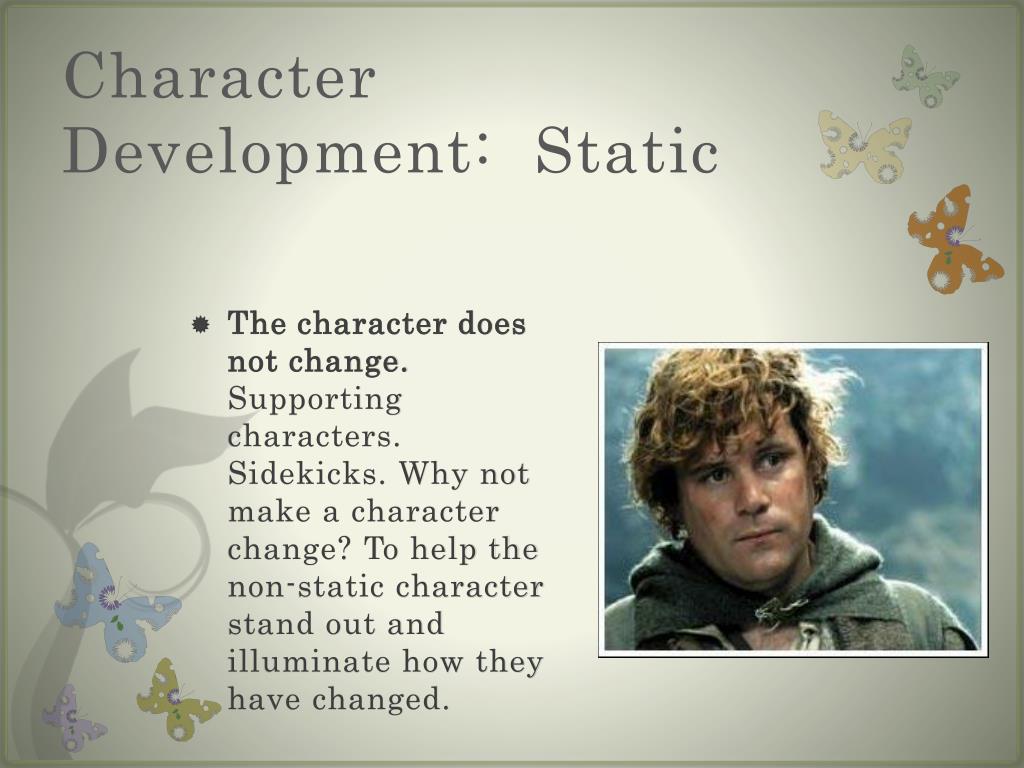 Character Development: Static

The character does not change. Supporting characters. Sidekicks. Why not make a character change? To help the non-static character stand out and illuminate how they have changed.